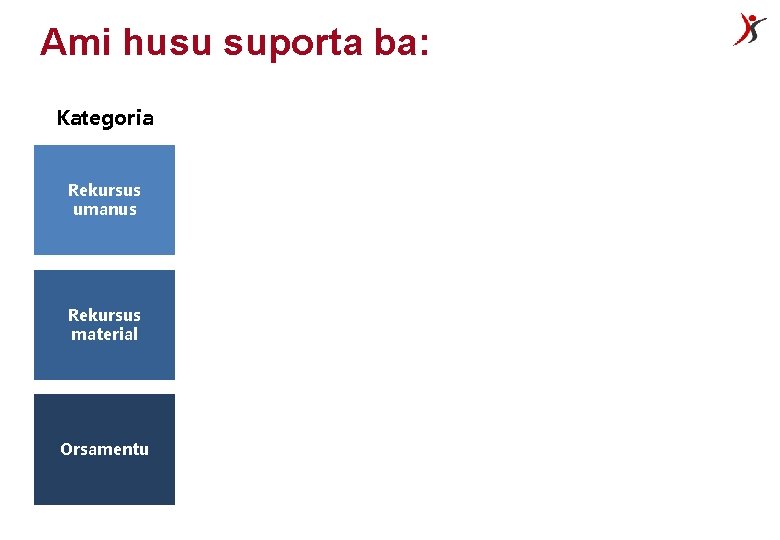 Ami husu suporta ba:

Kategoria

Rekursus umanus

Rekursus material

Orsamentu